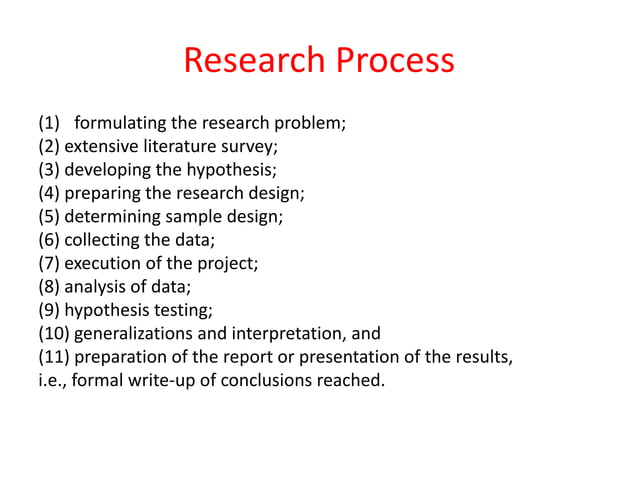 Research Process

(1) formulating the research problem;
(2) extensive literature survey;
(3) developing the hypothesis;
(4) preparing the research design;
(5) determining sample design;
(6) collecting the data;
(7) execution of the project;
(8) analysis of data;
(9) hypothesis testing;
(10) generalizations and interpretation, and
(11) preparation of the report or presentation of the results, i.e., formal write-up of conclusions reached.